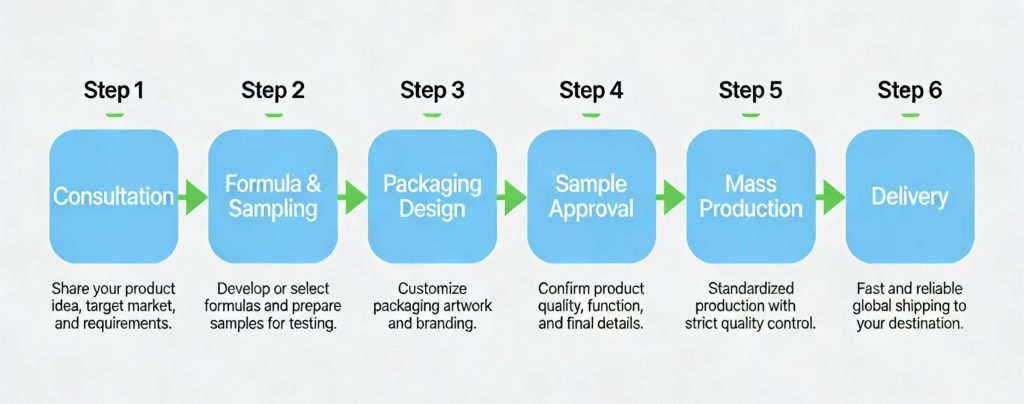 Step 1

Consultation

Share your product idea, target market, and requirements.

Step 2

Formula & Sampling

Develop or select formulas and prepare samples for testing.

Step 3

Packaging Design

Customize packaging artwork and branding.

Step 4

Sample Approval

Confirm product quality, function, and final details.

Step 5

Mass Production

Standardized production with strict quality control.

Step 6

Delivery

Fast and reliable global shipping to your destination.